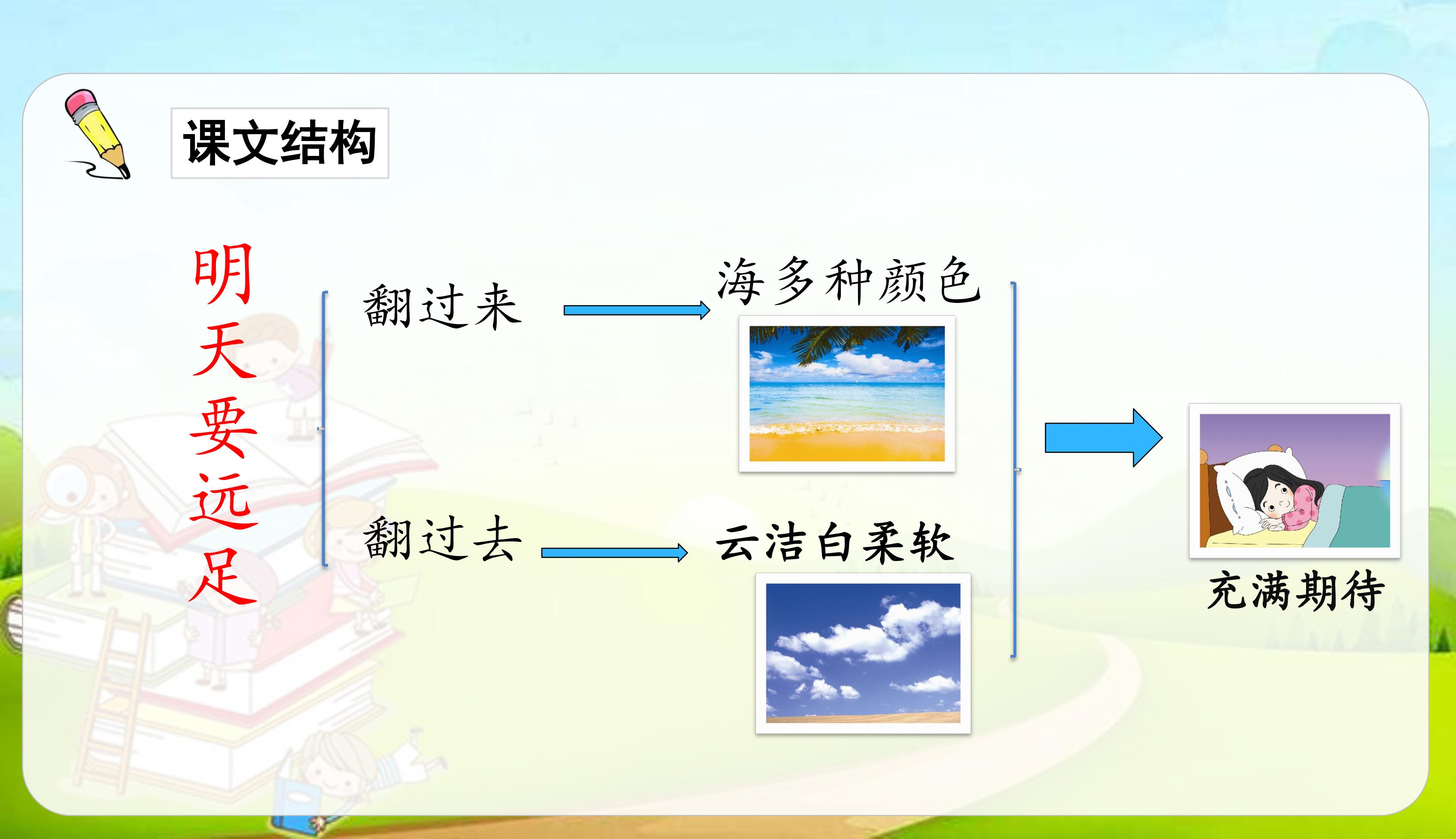 课文结构

明天要远足

翻过来

海多种颜色

翻过去

云洁白柔软

充满期待